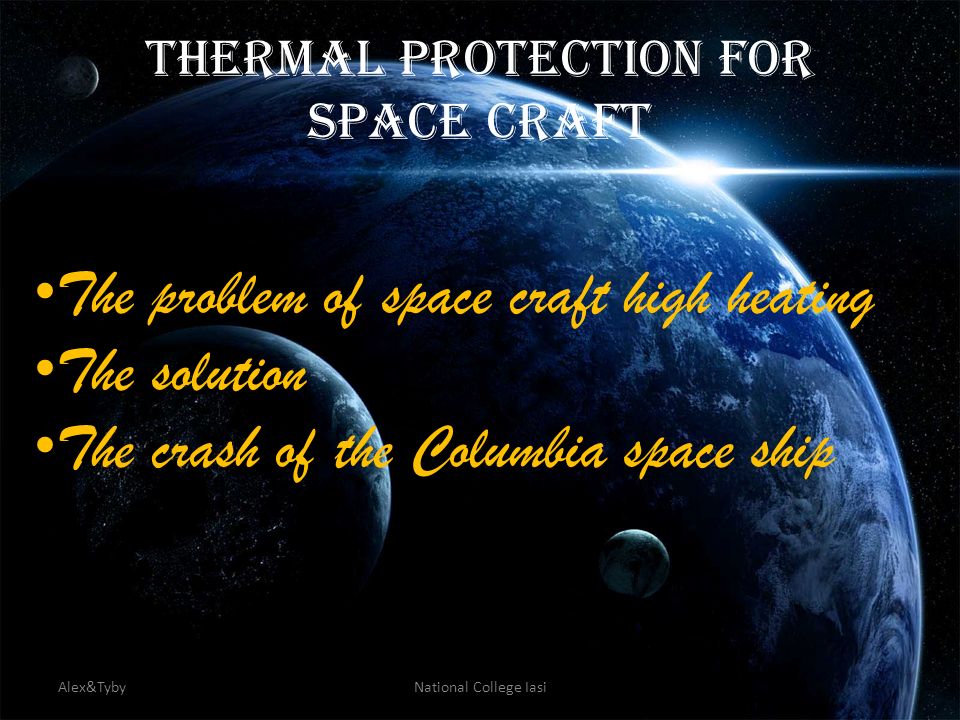 THERMAL PROTECTION FOR SPACE CRAFT

•The problem of space craft high heating
•The solution
•The crash of the Columbia space ship

Alex&Tyby

National College Iasi